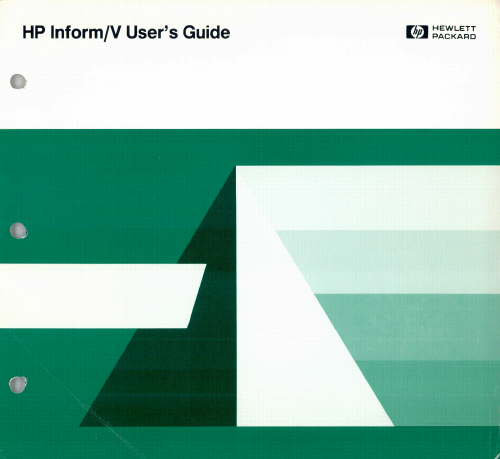 HP Inform/V User's Guide

hp HEWLETT PACKARD